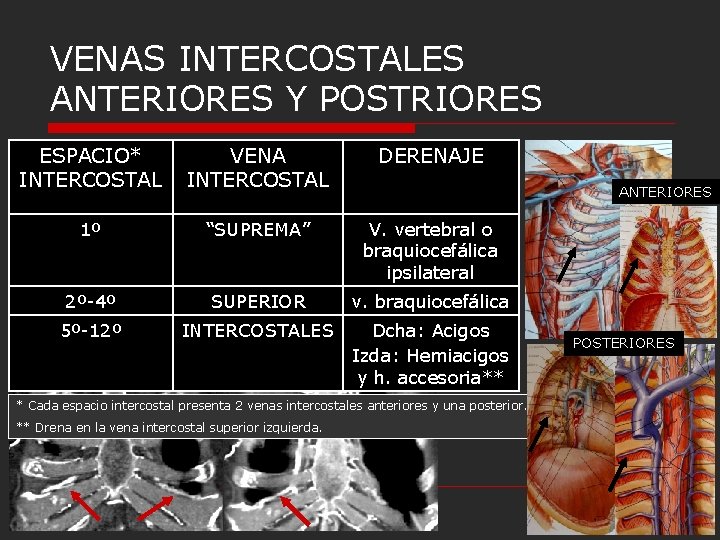 VENAS INTERCOSTALES ANTERIORES Y POSTRIORES

| ESPACIO* INTERCOSTAL | VENA INTERCOSTAL | DERENAJE |
|---|---|---|
| 1º | "SUPREMA" | V. vertebral o braquiocefálica ipsilateral |
| 2º-4º | SUPERIOR | v. braquiocefálica |
| 5º-12º | INTERCOSTALES | Dcha: Acigos Izda: Hemiacigos y h. accesoria** |

* Cada espacio intercostal presenta 2 venas intercostales anteriores y una posterior.

** Drena en la vena intercostal superior izquierda.

ANTERIORES

POSTERIORES